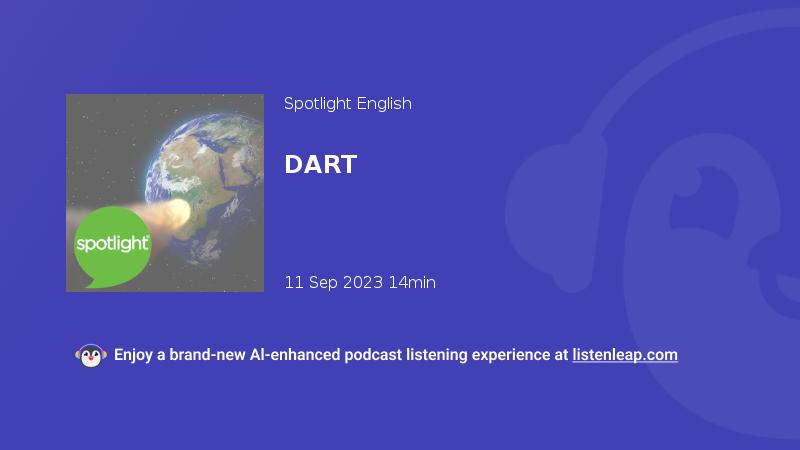 spotlight

Spotlight English

DART

11 Sep 2023 14min

Enjoy a brand-new AI-enhanced podcast listening experience at listenleap.com